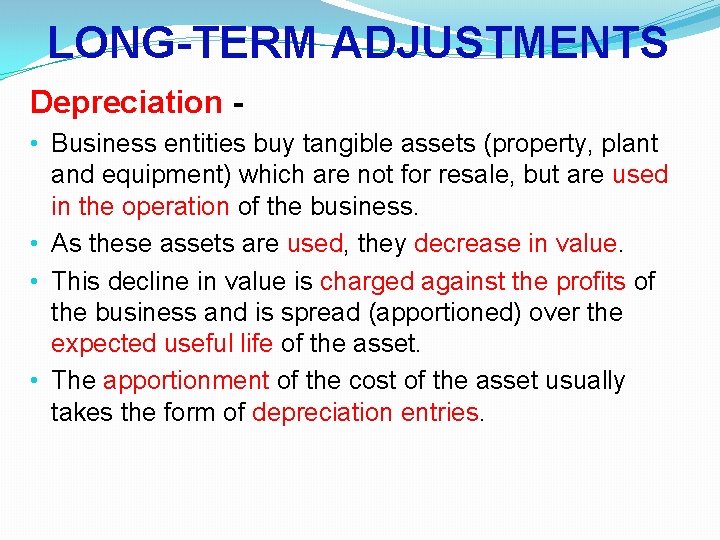 LONG-TERM ADJUSTMENTS

Depreciation -

• Business entities buy tangible assets (property, plant and equipment) which are not for resale, but are used in the operation of the business.

• As these assets are used, they decrease in value.

• This decline in value is charged against the profits of the business and is spread (apportioned) over the expected useful life of the asset.

• The apportionment of the cost of the asset usually takes the form of depreciation entries.